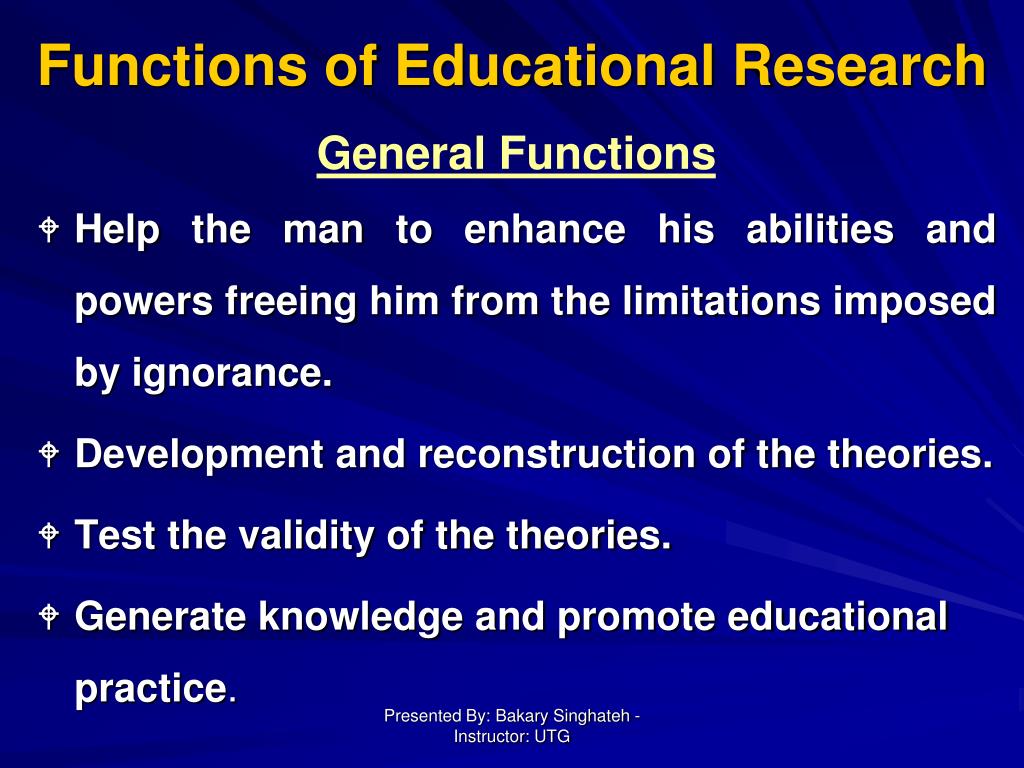 Functions of Educational Research

General Functions

Help the man to enhance his abilities and powers freeing him from the limitations imposed by ignorance.

Development and reconstruction of the theories.

Test the validity of the theories.

Generate knowledge and promote educational practice.

Presented By: Bakary Singhateh - Instructor: UTG